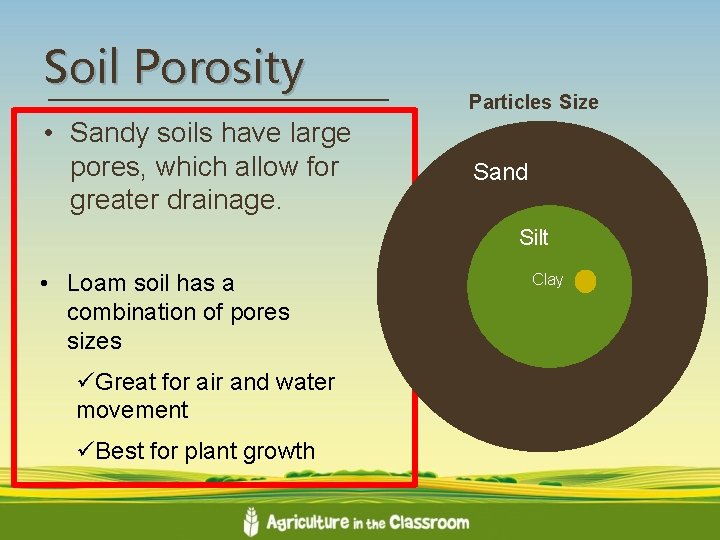 Soil Porosity

• Sandy soils have large pores, which allow for greater drainage.

• Loam soil has a combination of pores sizes

✓Great for air and water movement

✓Best for plant growth

Particles Size

Sand

Silt

Clay

Agriculture in the Classroom